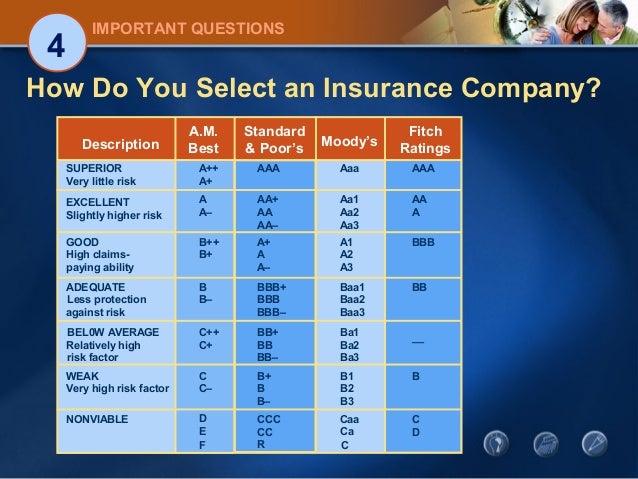 4

IMPORTANT QUESTIONS

How Do You Select an Insurance Company?

| Description | A.M. Best | Standard & Poor's | Moody's | Fitch Ratings |
|---|---|---|---|---|
| SUPERIOR Very little risk | A++ A+ | AAA | Aaa | AAA |
| EXCELLENT Slightly higher risk | A A– | AA+ AA AA– | Aa1 Aa2 Aa3 | AA A |
| GOOD High claims-paying ability | B++ B+ | A+ A A– | A1 A2 A3 | BBB |
| ADEQUATE Less protection against risk | B B– | BBB+ BBB BBB– | Baa1 Baa2 Baa3 | BB |
| BEL0W AVERAGE Relatively high risk factor | C++ C+ | BB+ BB BB– | Ba1 Ba2 Ba3 | — |
| WEAK Very high risk factor | C C– | B+ B B– | B1 B2 B3 | B |
| NONVIABLE | D E F | CCC CC R | Caa Ca C | C D |